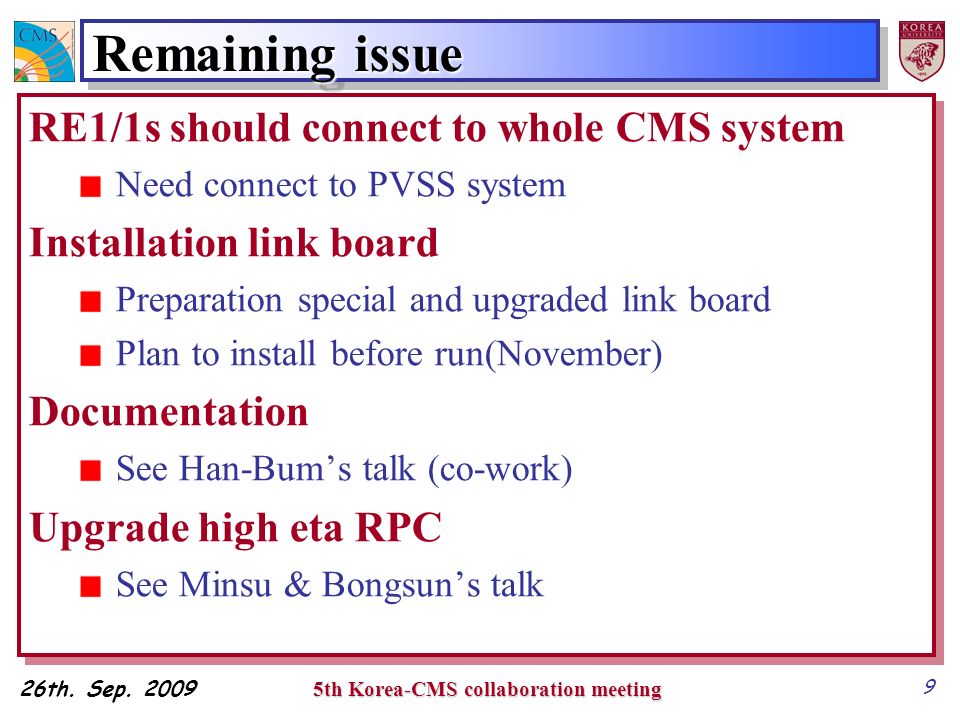 CMS

Remaining issue

KOREA UNIVERSITY

RE1/1s should connect to whole CMS system

Need connect to PVSS system

Installation link board

Preparation special and upgraded link board

Plan to install before run(November)

Documentation

See Han-Bum’s talk (co-work)

Upgrade high eta RPC

See Minsu & Bongsun’s talk

26th. Sep. 2009

5th Korea-CMS collaboration meeting

9